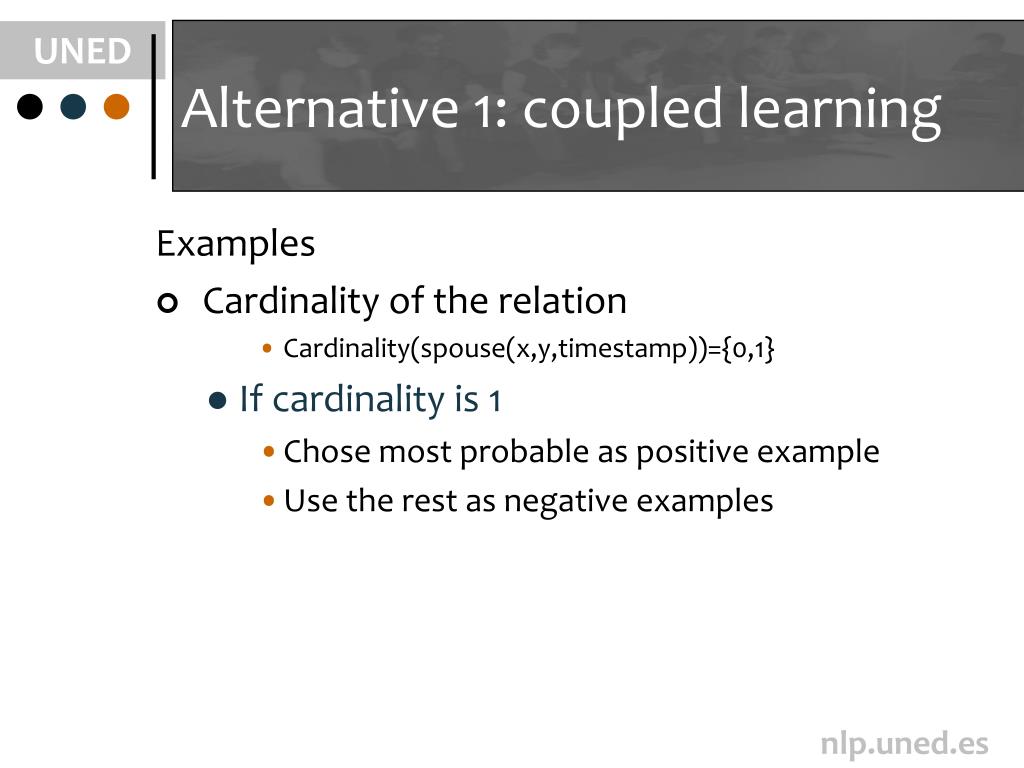 UNED

Alternative 1: coupled learning

Examples

Cardinality of the relation

Cardinality(spouse(x,y,timestamp))={0,1}

If cardinality is 1

Chose most probable as positive example

Use the rest as negative examples

nlp.uned.es